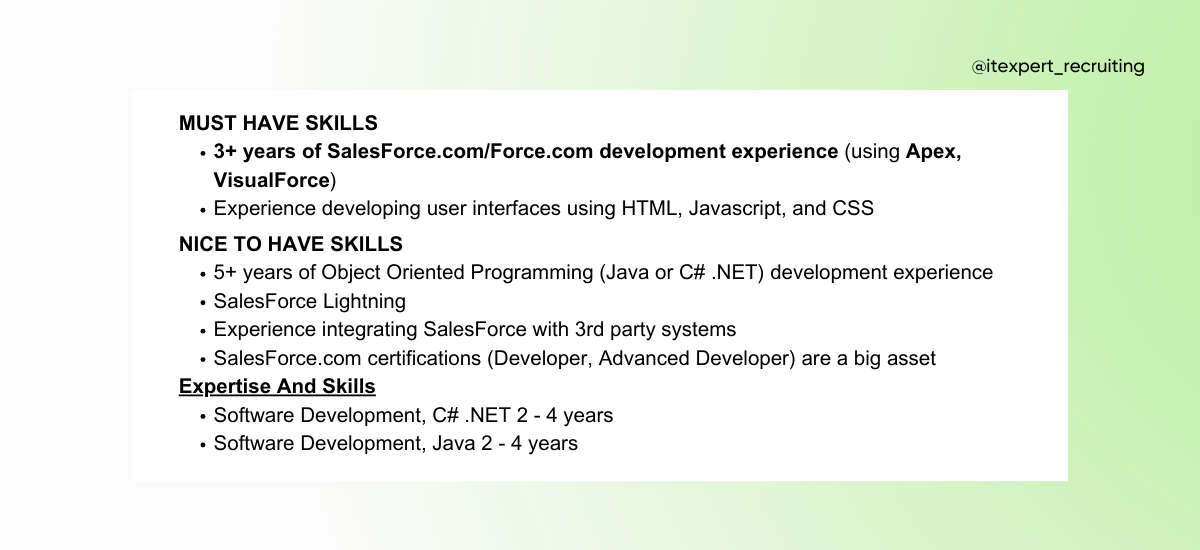 @itexpert_recruiting

MUST HAVE SKILLS
• 3+ years of SalesForce.com/Force.com development experience (using Apex, VisualForce)
• Experience developing user interfaces using HTML, Javascript, and CSS

NICE TO HAVE SKILLS
• 5+ years of Object Oriented Programming (Java or C# .NET) development experience
• SalesForce Lightning
• Experience integrating SalesForce with 3rd party systems
• SalesForce.com certifications (Developer, Advanced Developer) are a big asset

Expertise And Skills
• Software Development, C# .NET 2 - 4 years
• Software Development, Java 2 - 4 years